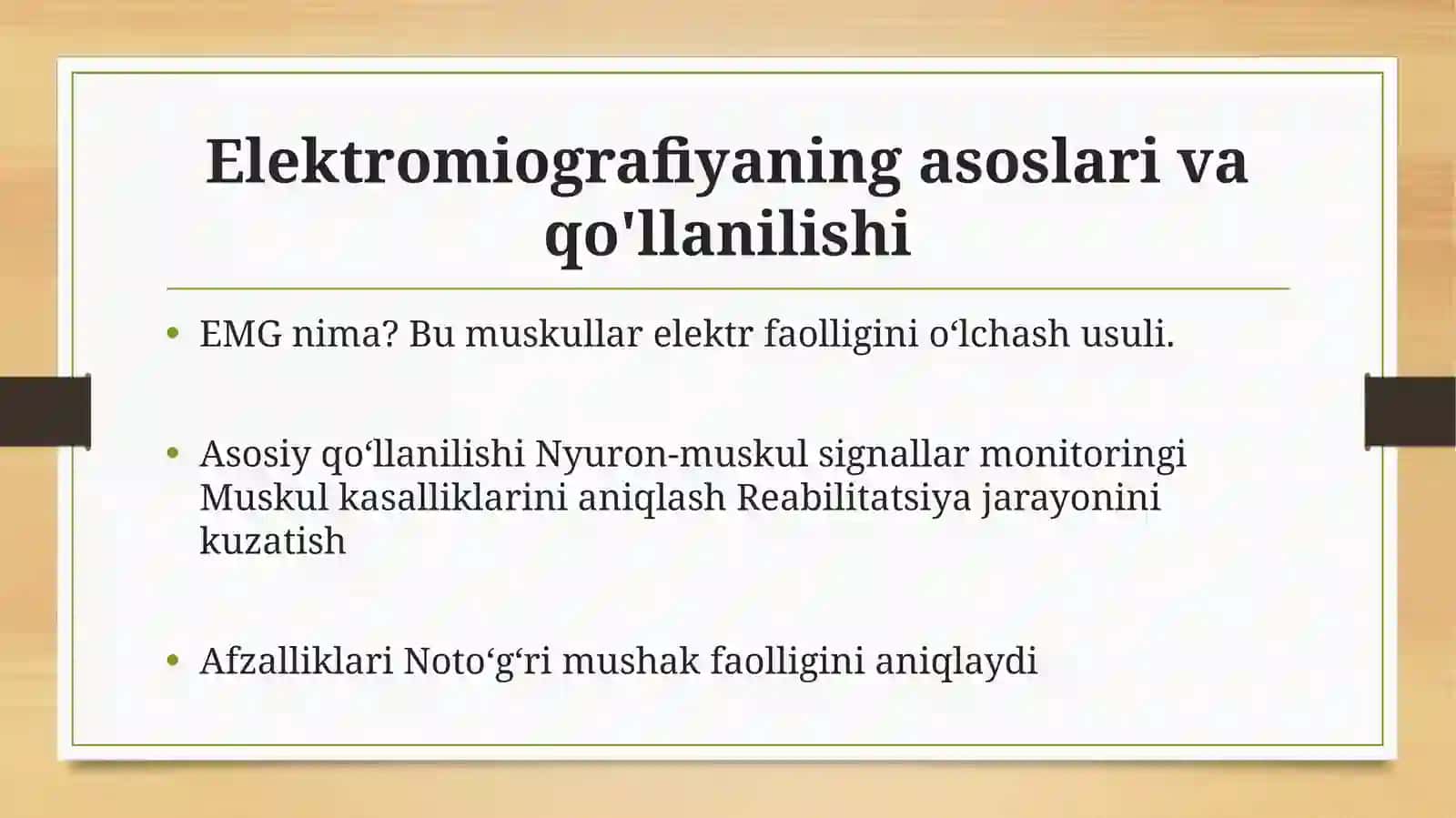 Elektromiografiyaning asoslari va qo'llanilishi

• EMG nima? Bu muskullar elektr faolligini o'lchash usuli.

• Asosiy qo'llanilishi Nyuron-muskul signallar monitoringi Muskul kasalliklarini aniqlash Reabilitatsiya jarayonini kuzatish

• Afzalliklari Noto'g'ri mushak faolligini aniqlaydi